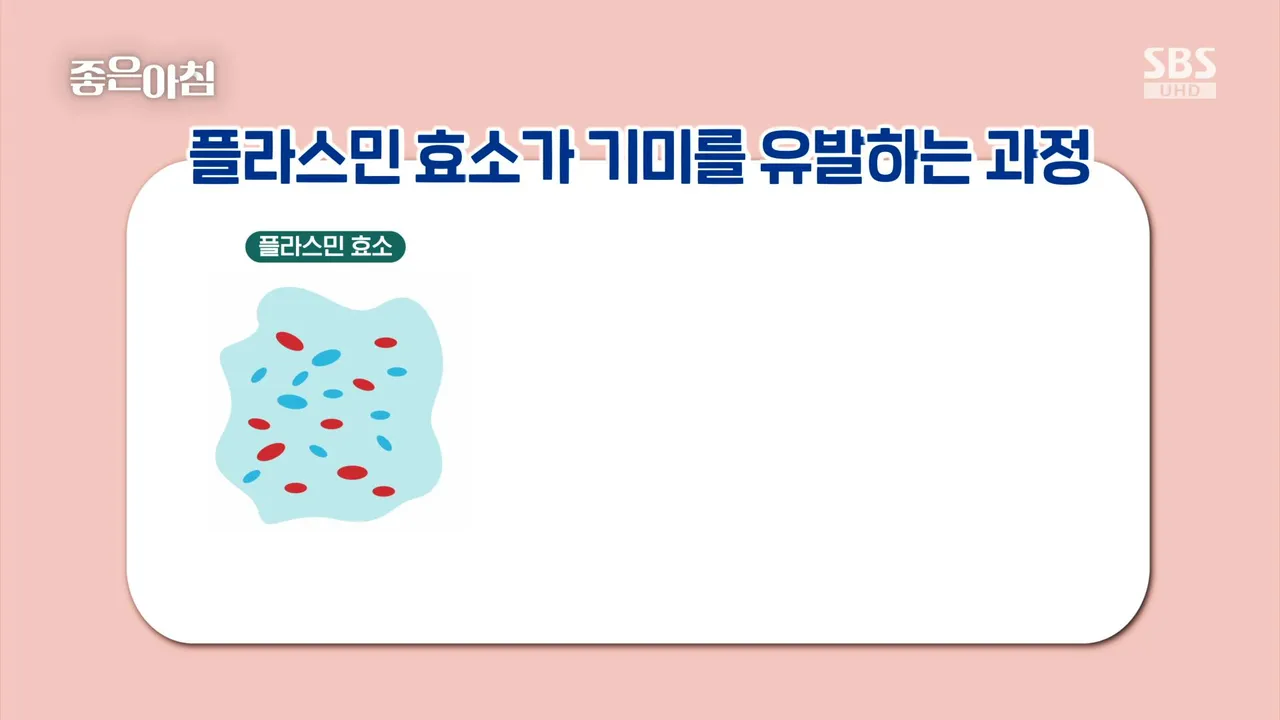 좋은아침

SBS UHD

플라스민 효소가 기미를 유발하는 과정

플라스민 효소